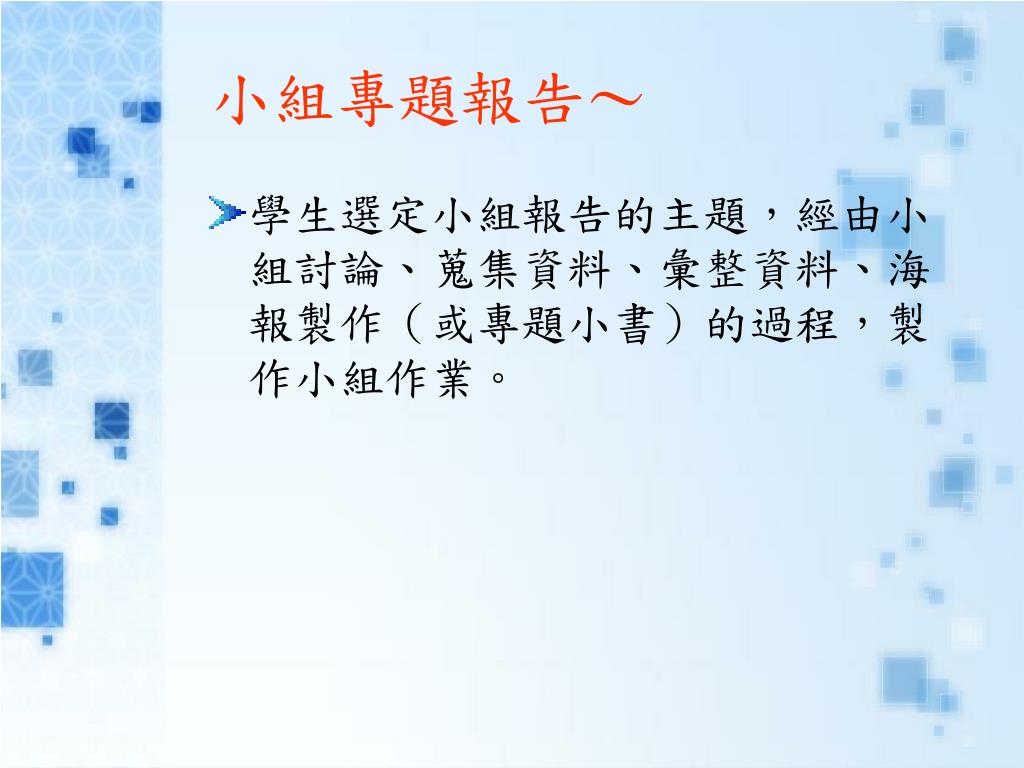 小組專題報告～

學生選定小組報告的主題，經由小組討論、蒐集資料、彙整資料、海報製作（或專題小書）的過程，製作小組作業。